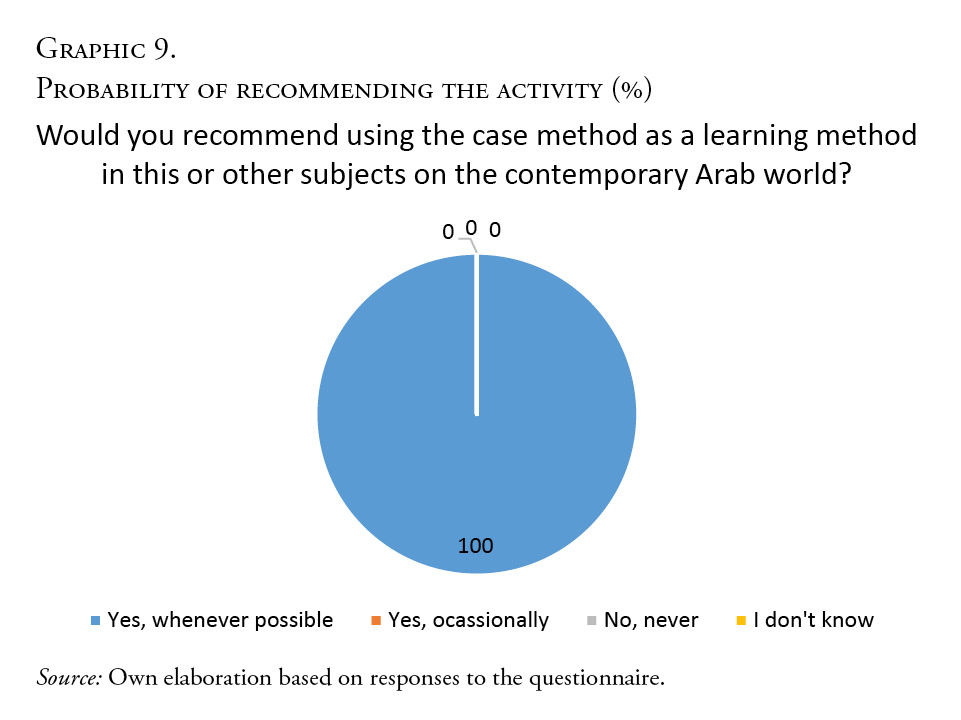 Graphic 9.
Probability of recommending the activity (%)

Would you recommend using the case method as a learning method in this or other subjects on the contemporary Arab world?

0 0 0

100

Yes, whenever possible Yes, ocassionally No, never I don't know

Source: Own elaboration based on responses to the questionnaire.